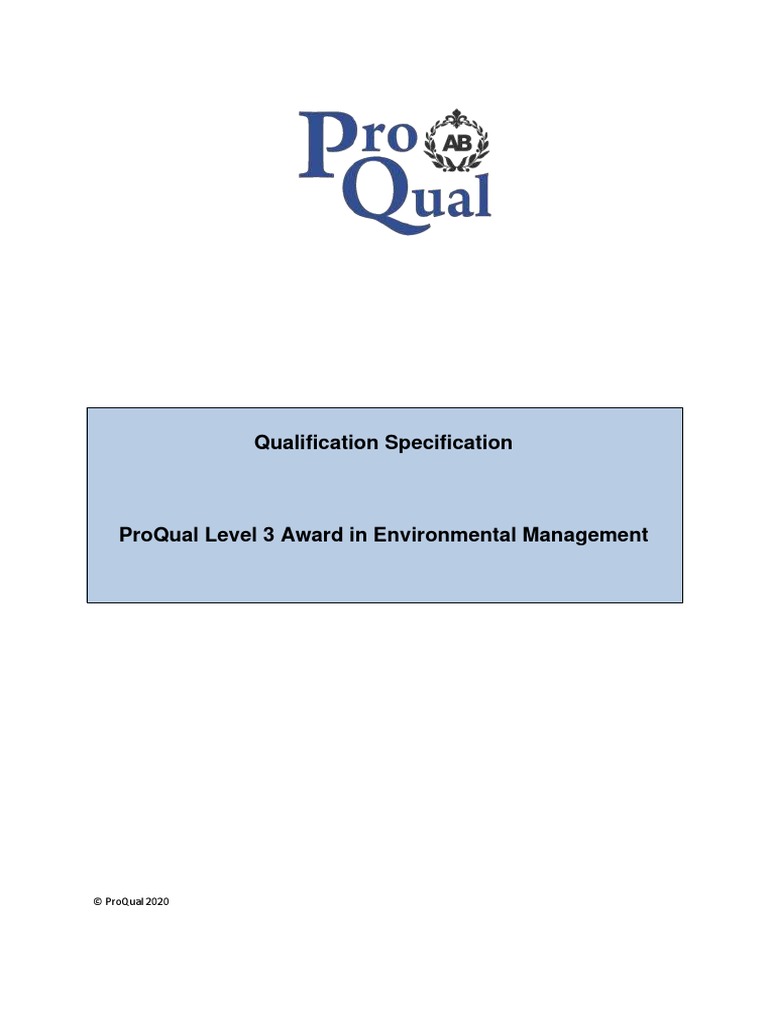 Pro AB Qual

Qualification Specification

ProQual Level 3 Award in Environmental Management

© ProQual 2020